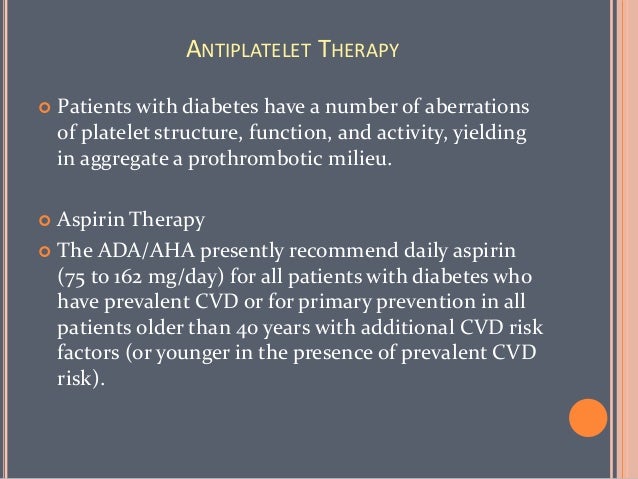 ANTIPLATELET THERAPY

Patients with diabetes have a number of aberrations of platelet structure, function, and activity, yielding in aggregate a prothrombotic milieu.

Aspirin Therapy

The ADA/AHA presently recommend daily aspirin (75 to 162 mg/day) for all patients with diabetes who have prevalent CVD or for primary prevention in all patients older than 40 years with additional CVD risk factors (or younger in the presence of prevalent CVD risk).